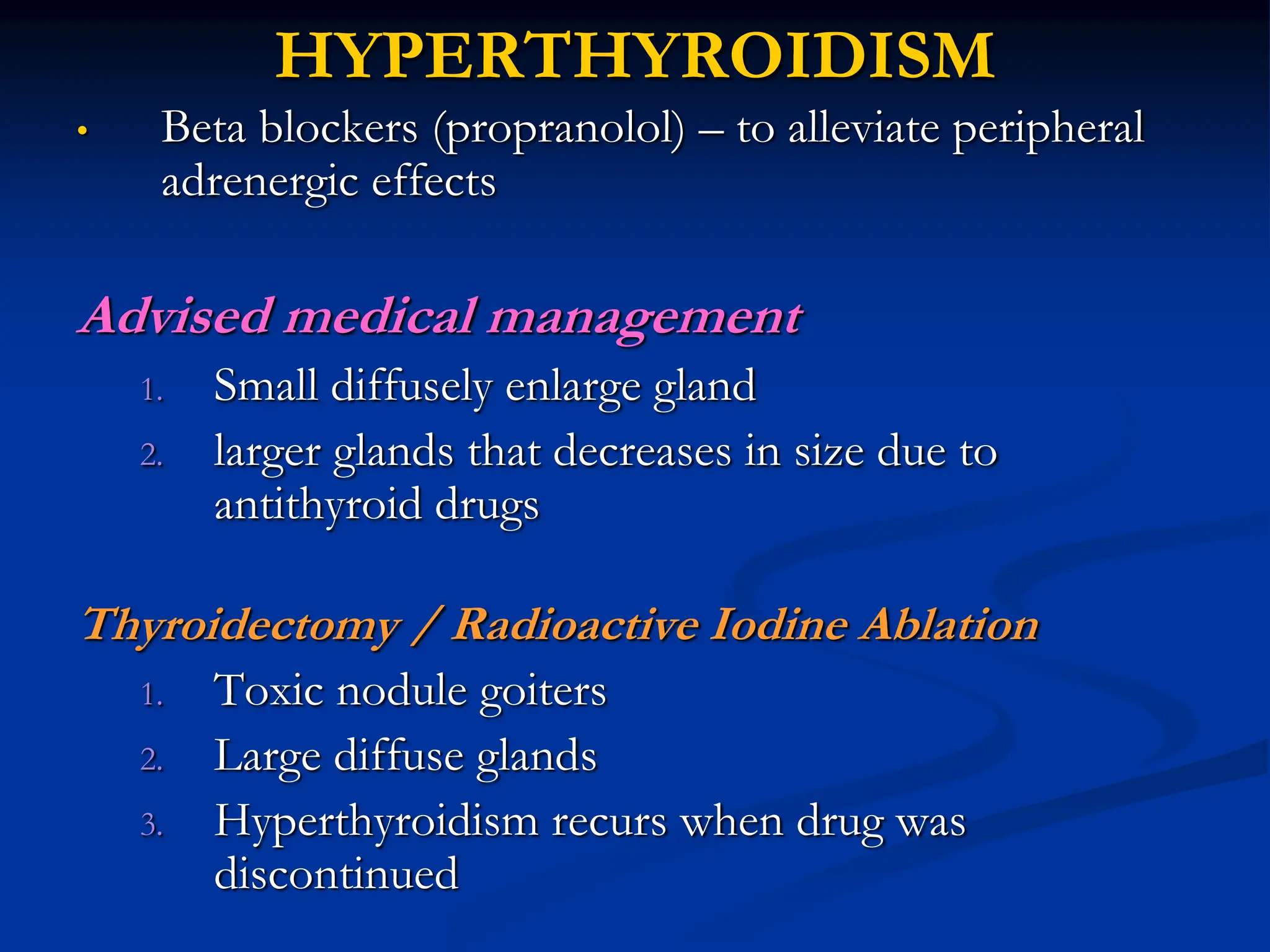 HYPERTHYROIDISM

• Beta blockers (propranolol) – to alleviate peripheral adrenergic effects

Advised medical management

1. Small diffusely enlarge gland
2. larger glands that decreases in size due to antithyroid drugs

Thyroidectomy / Radioactive Iodine Ablation

1. Toxic nodule goiters
2. Large diffuse glands
3. Hyperthyroidism recurs when drug was discontinued